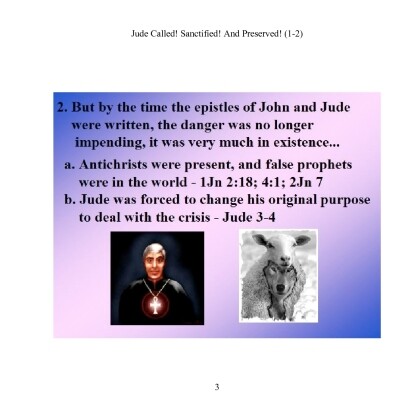 Jude Called! Sanctified! And Preserved! (1-2)

2. But by the time the epistles of John and Jude were written, the danger was no longer impending, it was very much in existence...

a. Antichrists were present, and false prophets were in the world - 1Jn 2:18; 4:1; 2Jn 7

b. Jude was forced to change his original purpose to deal with the crisis - Jude 3-4

3